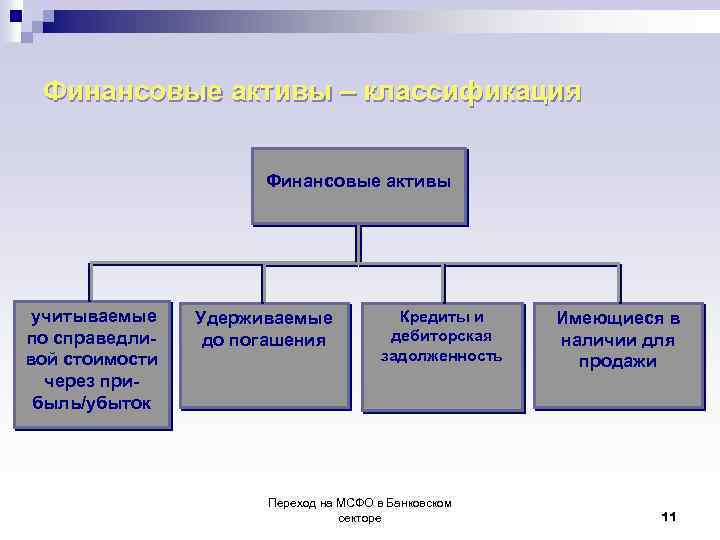 Финансовые активы – классификация

Финансовые активы

учитываемые по справедливой стоимости через прибыль/убыток

Удерживаемые до погашения

Кредиты и дебиторская задолженность

Имеющиеся в наличии для продажи

Переход на МСФО в Банковском секторе

11